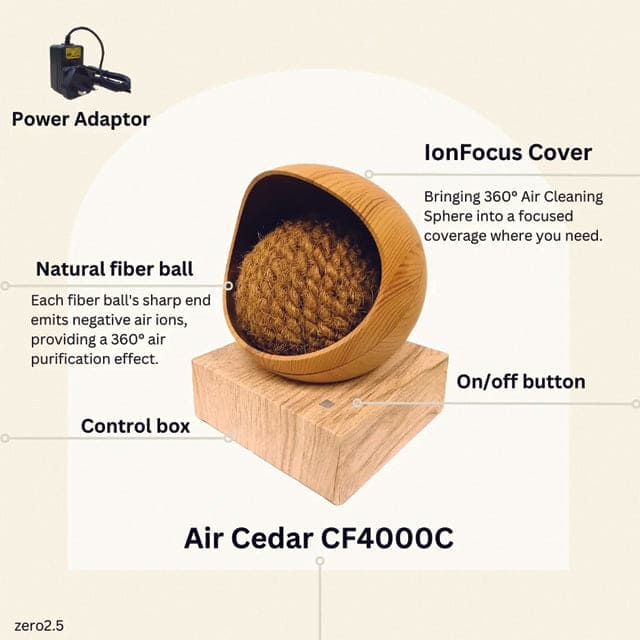 Power Adaptor

IonFocus Cover

Bringing 360° Air Cleaning Sphere into a focused coverage where you need.

Natural fiber ball

Each fiber ball's sharp end emits negative air ions, providing a 360° air purification effect.

On/off button

Control box

Air Cedar CF4000C

zero2.5